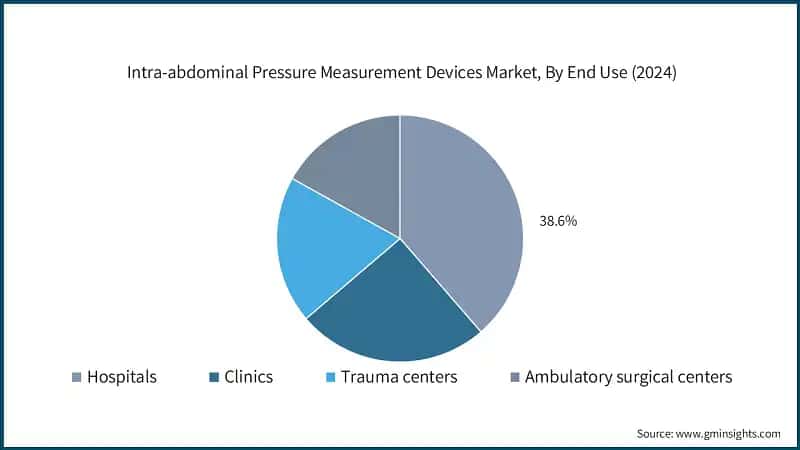 Intra-abdominal Pressure Measurement Devices Market, By End Use (2024)

38.6%

Hospitals
Clinics
Trauma centers
Ambulatory surgical centers

Source: www.gminsights.com